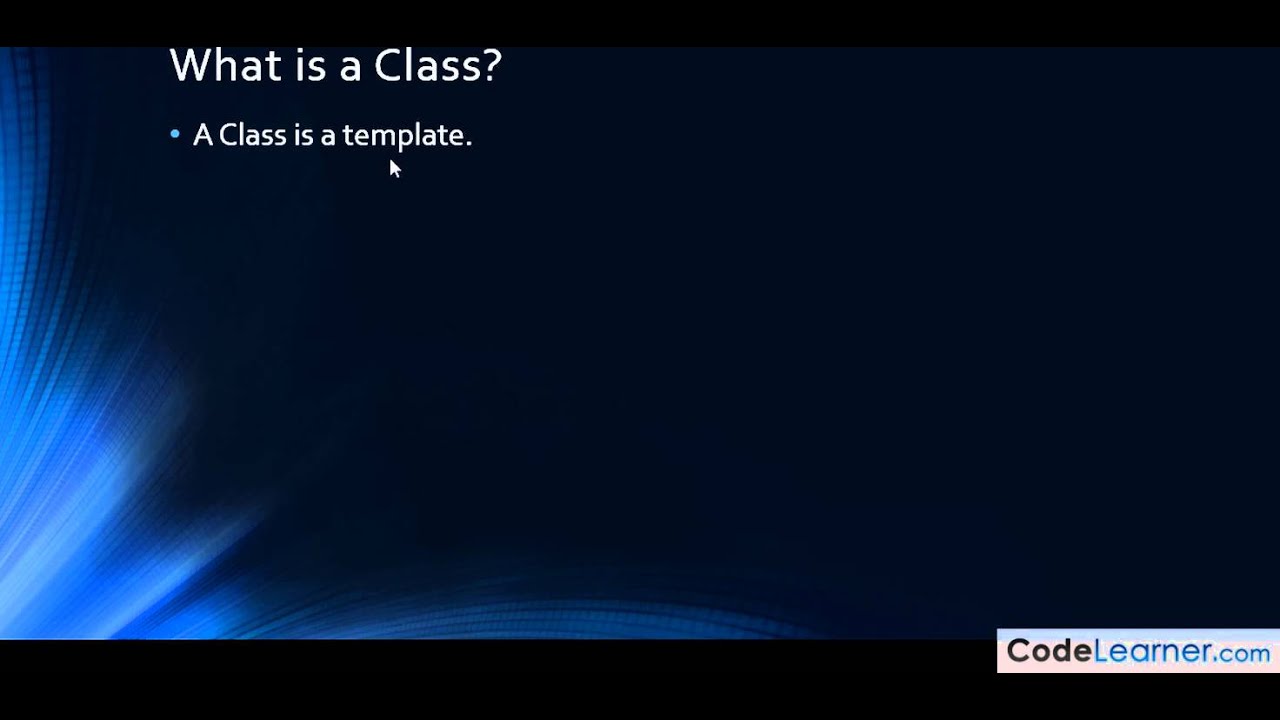 What is a Class?

• A Class is a template.

CodeLearner.com